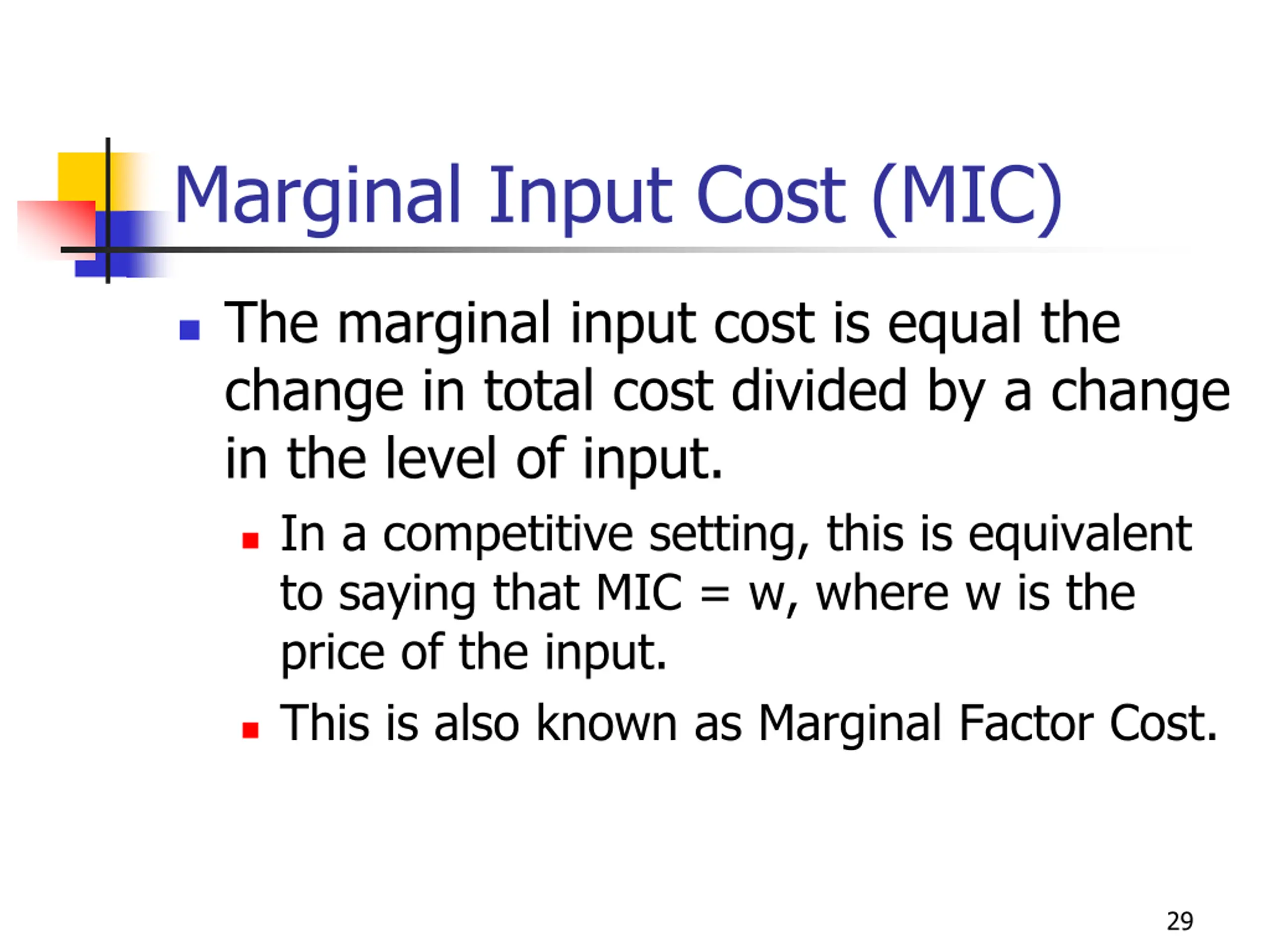 Marginal Input Cost (MIC)

- The marginal input cost is equal the change in total cost divided by a change in the level of input.
  - In a competitive setting, this is equivalent to saying that MIC = w, where w is the price of the input.
  - This is also known as Marginal Factor Cost.

29